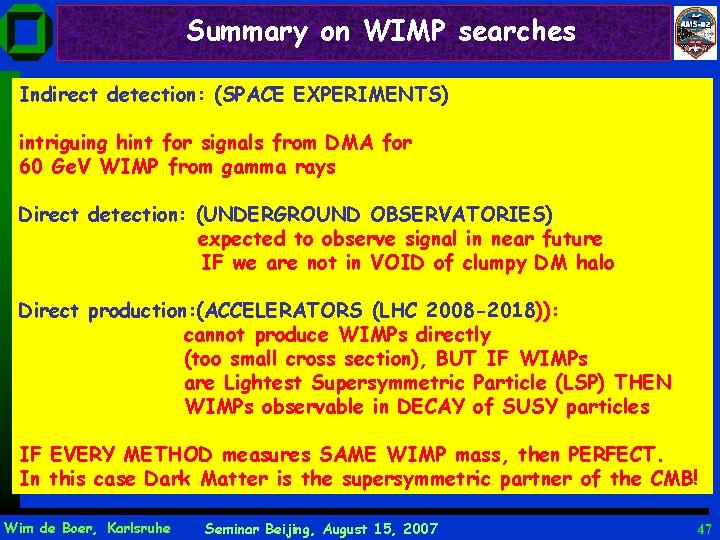 Summary on WIMP searches

AMS-02

Indirect detection: (SPACE EXPERIMENTS)

intriguing hint for signals from DMA for 60 GeV WIMP from gamma rays

Direct detection: (UNDERGROUND OBSERVATORIES)
expected to observe signal in near future
IF we are not in VOID of clumpy DM halo

Direct production:(ACCELERATORS (LHC 2008-2018)):
cannot produce WIMPs directly
(too small cross section), BUT IF WIMPs are Lightest Supersymmetric Particle (LSP) THEN WIMPs observable in DECAY of SUSY particles

IF EVERY METHOD measures SAME WIMP mass, then PERFECT.
In this case Dark Matter is the supersymmetric partner of the CMB!

Wim de Boer, Karlsruhe Seminar Beijing, August 15, 2007 47